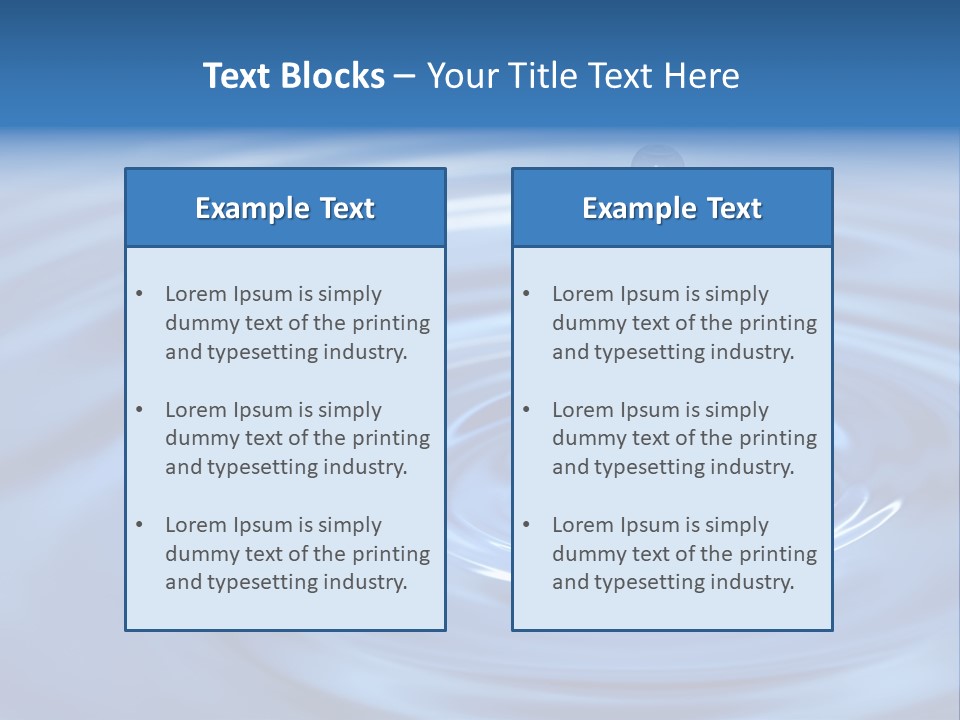 Text Blocks – Your Title Text Here

Example Text

• Lorem Ipsum is simply dummy text of the printing and typesetting industry.

• Lorem Ipsum is simply dummy text of the printing and typesetting industry.

• Lorem Ipsum is simply dummy text of the printing and typesetting industry.

Example Text

• Lorem Ipsum is simply dummy text of the printing and typesetting industry.

• Lorem Ipsum is simply dummy text of the printing and typesetting industry.

• Lorem Ipsum is simply dummy text of the printing and typesetting industry.